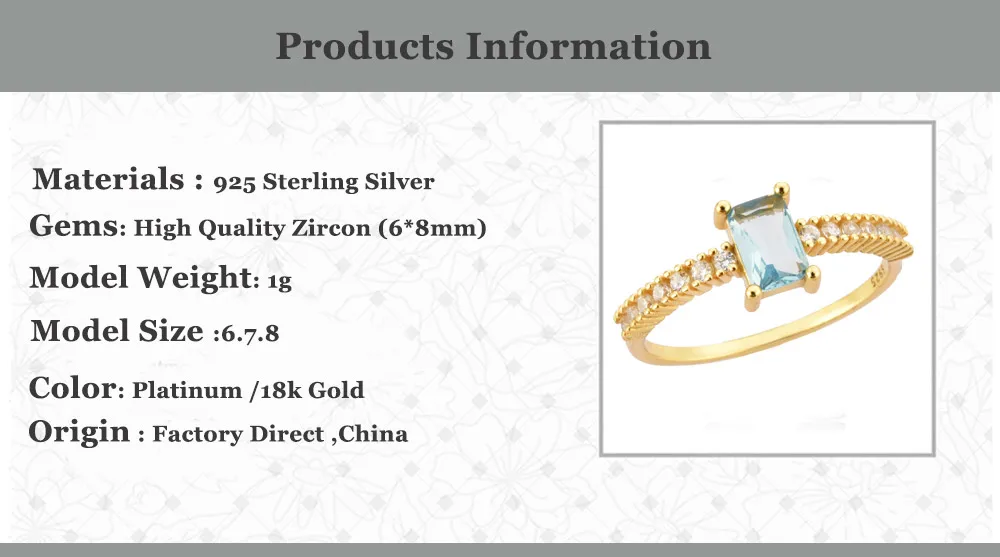 Products Information

Materials : 925 Sterling Silver

Gems: High Quality Zircon (6*8mm)

Model Weight: 1g

Model Size :6.7.8

Color: Platinum /18k Gold

Origin : Factory Direct ,China